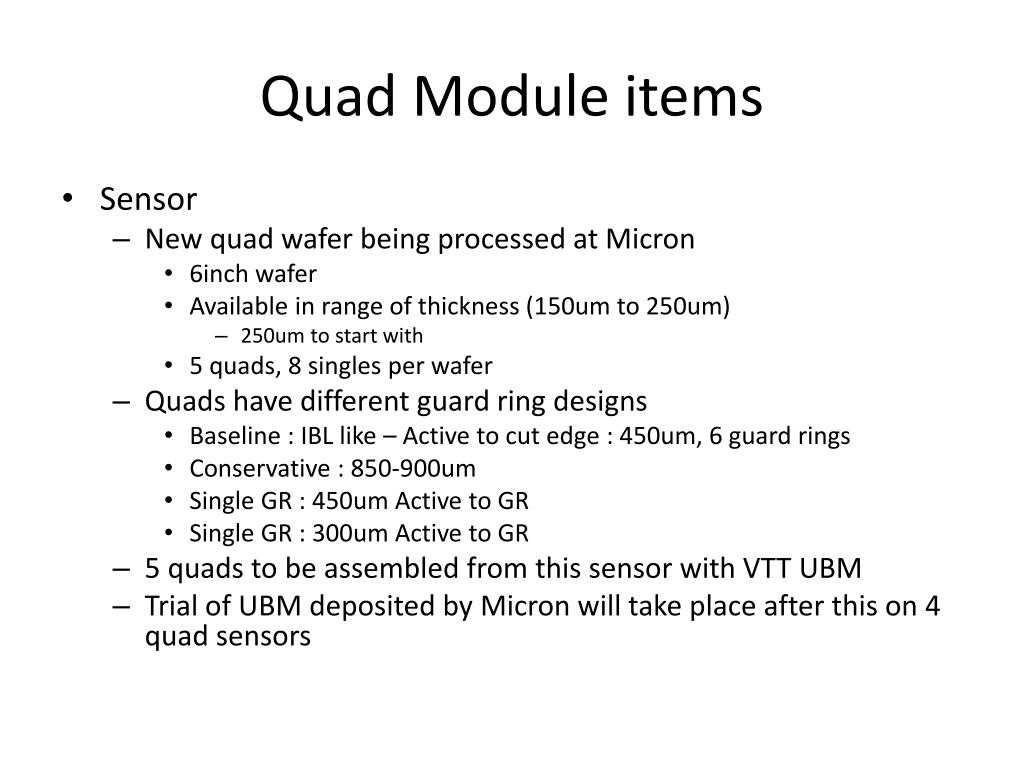 Quad Module items

• Sensor
– New quad wafer being processed at Micron
• 6inch wafer
• Available in range of thickness (150um to 250um)
– 250um to start with
• 5 quads, 8 singles per wafer
– Quads have different guard ring designs
• Baseline : IBL like – Active to cut edge : 450um, 6 guard rings
• Conservative : 850-900um
• Single GR : 450um Active to GR
• Single GR : 300um Active to GR
– 5 quads to be assembled from this sensor with VTT UBM
– Trial of UBM deposited by Micron will take place after this on 4 quad sensors